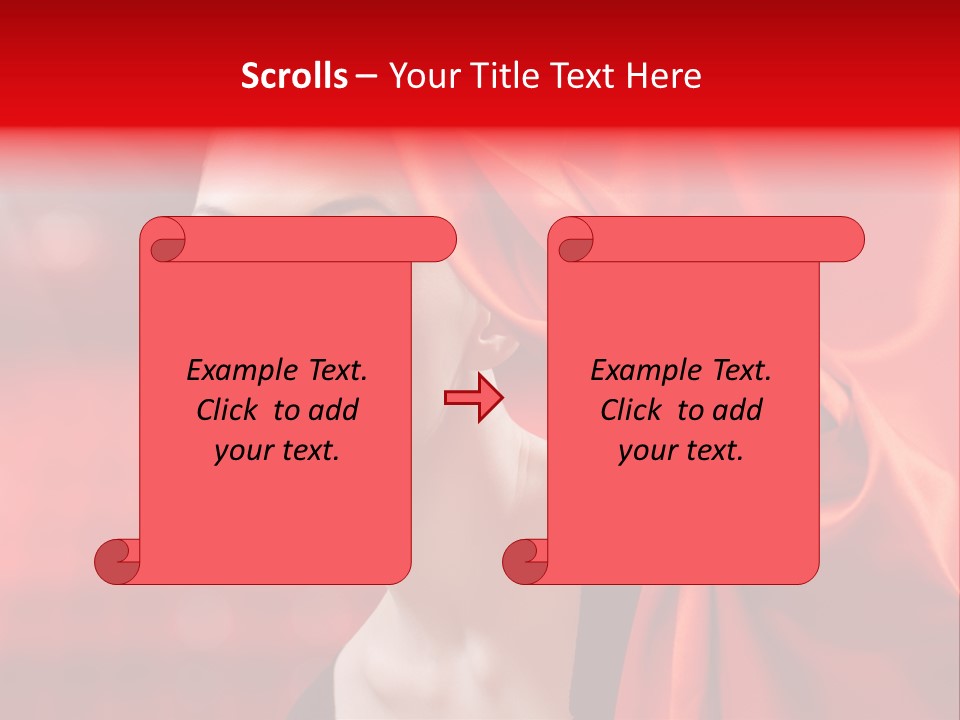 Scrolls – Your Title Text Here

Example Text. Click to add your text.

Example Text. Click to add your text.